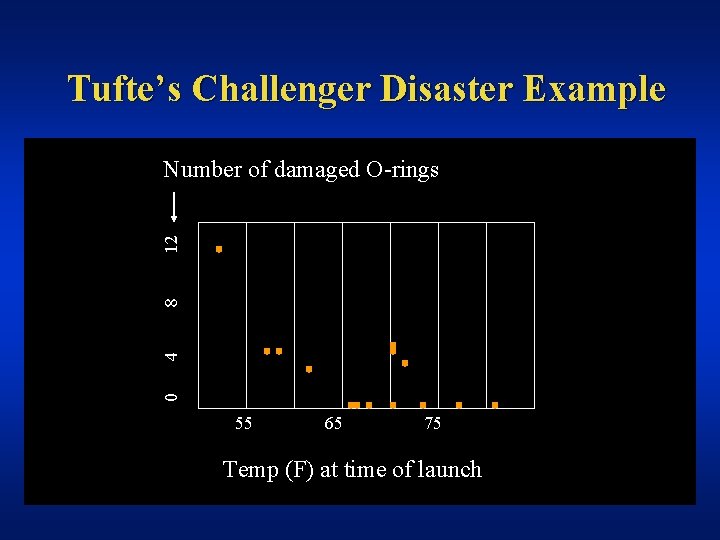 Tufte's Challenger Disaster Example

Number of damaged O-rings

12
8
4
0

55
65
75

Temp (F) at time of launch